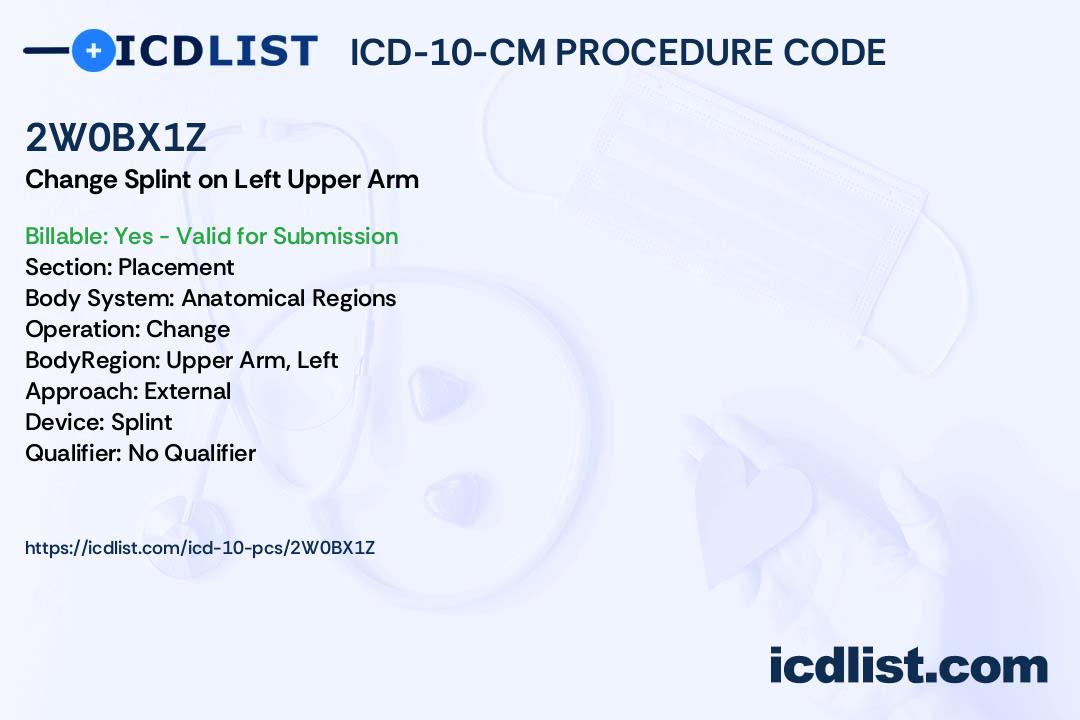 ICDLIST ICD-10-CM PROCEDURE CODE

2W0BX1Z
Change Splint on Left Upper Arm

Billable: Yes - Valid for Submission
Section: Placement
Body System: Anatomical Regions
Operation: Change
BodyRegion: Upper Arm, Left
Approach: External
Device: Splint
Qualifier: No Qualifier

https://icdlist.com/icd-10-pcs/2W0BX1Z

icdlist.com